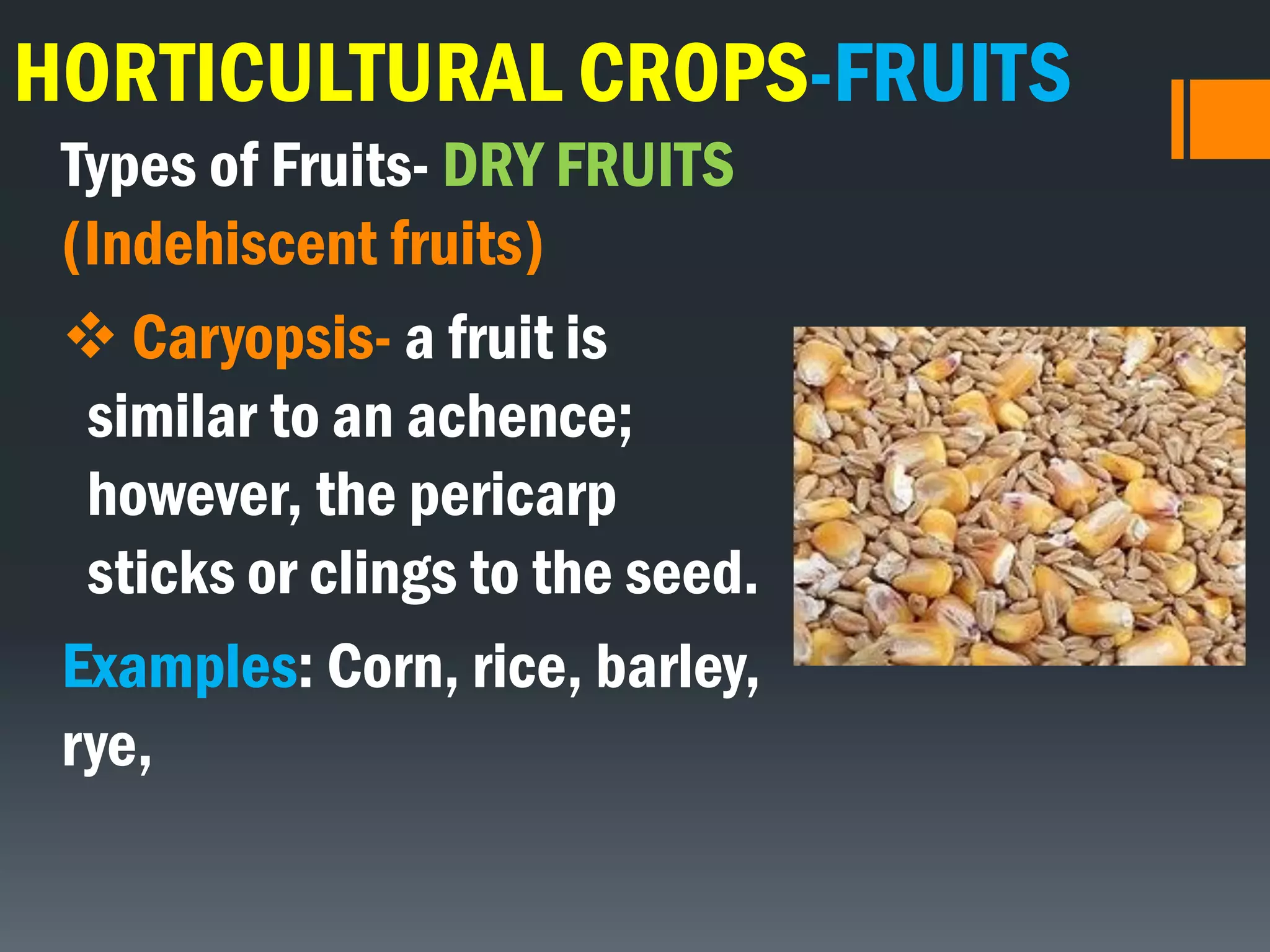 HORTICULTURAL CROPS-FRUITS

Types of Fruits- DRY FRUITS (Indehiscent fruits)

❖ Caryopsis- a fruit is similar to an achence; however, the pericarp sticks or clings to the seed.

Examples: Corn, rice, barley, rye,